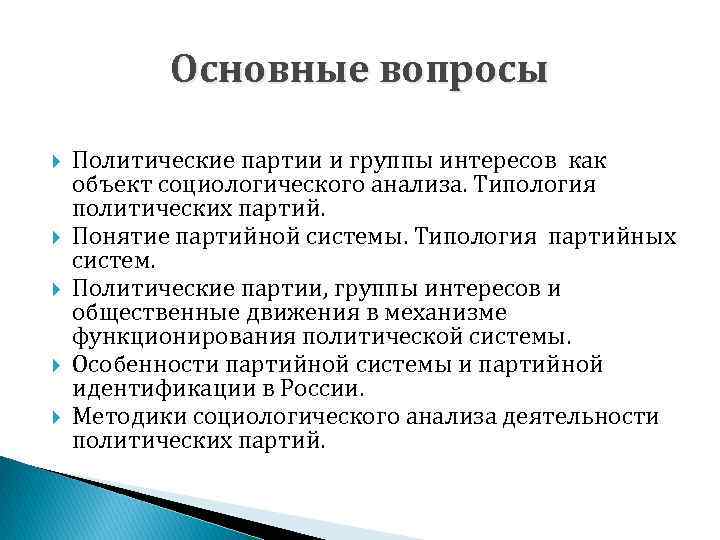 Основные вопросы

Политические партии и группы интересов как объект социологического анализа. Типология политических партий.

Понятие партийной системы. Типология партийных систем.

Политические партии, группы интересов и общественные движения в механизме функционирования политической системы.

Особенности партийной системы и партийной идентификации в России.

Методики социологического анализа деятельности политических партий.